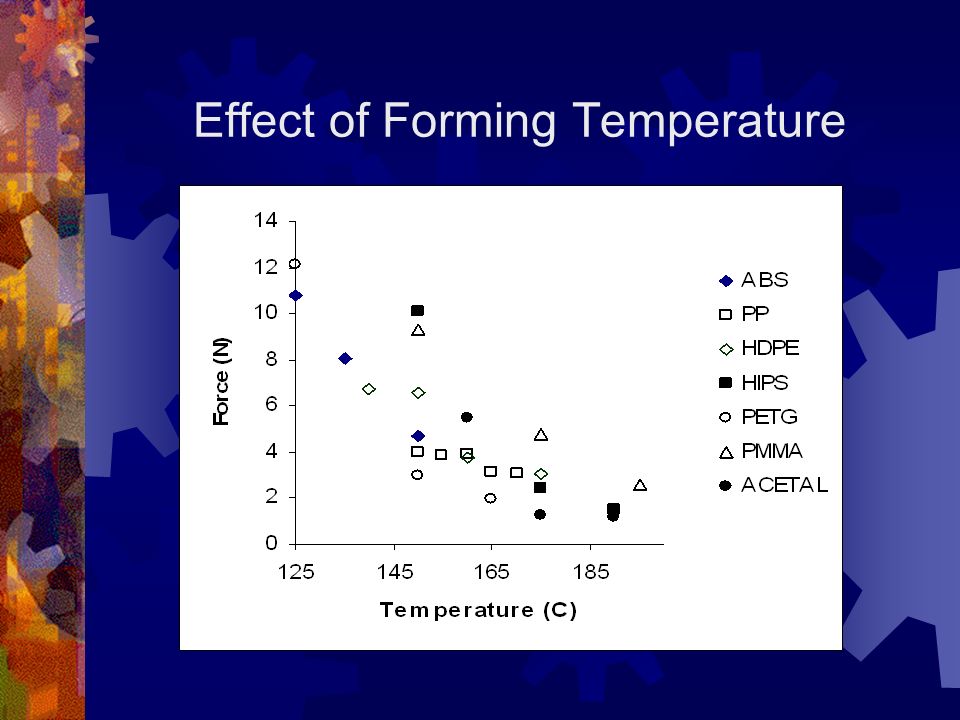 Effect of Forming Temperature

14
12
10
8
6
4
2
0

Force (N)

125
145
165
185

Temperature (C)

ABS
PP
HDPE
HIPS
PETG
PMMA
ACETAL